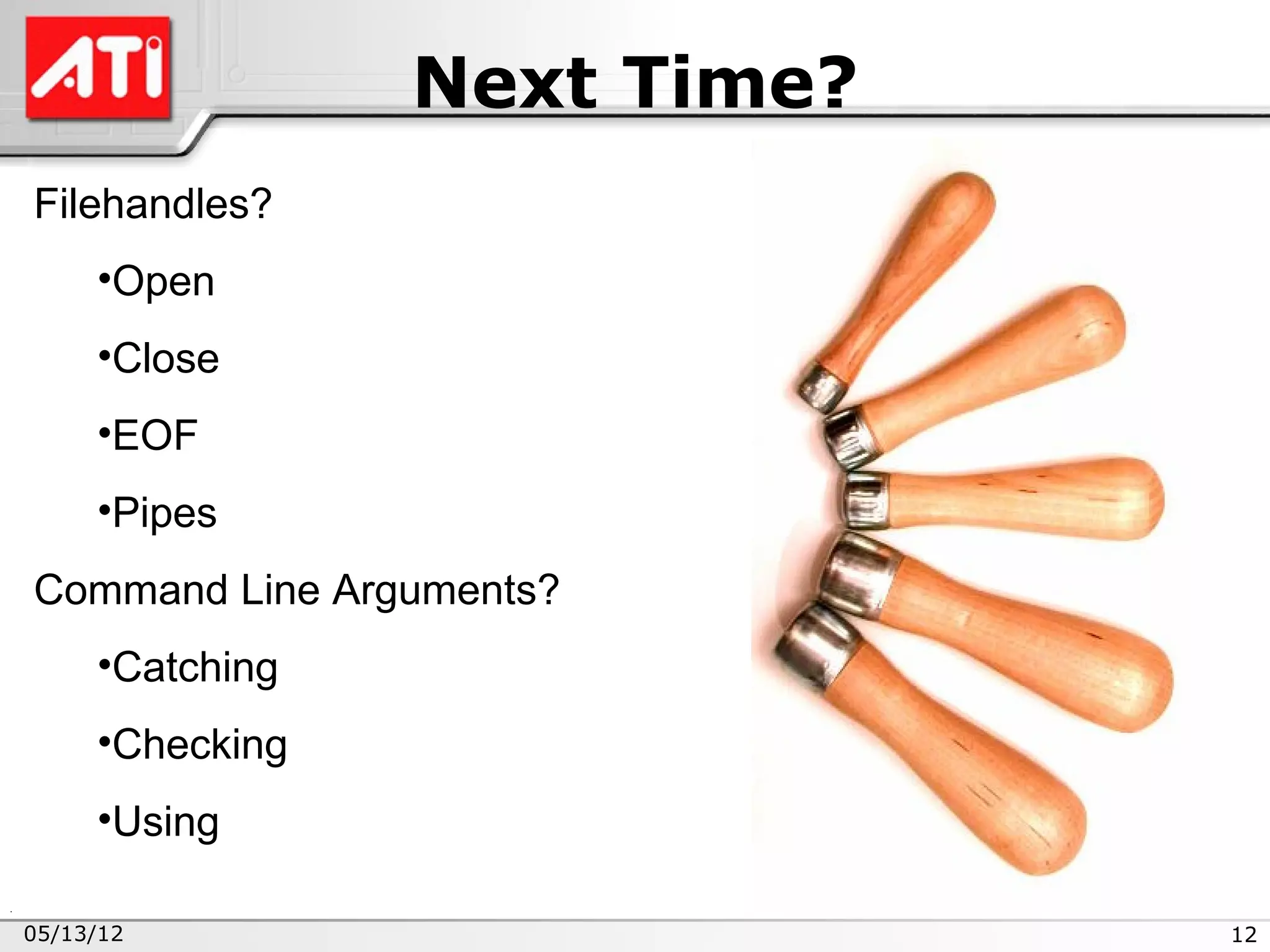 ATI

Next Time?

Filehandles?

•Open

•Close

•EOF

•Pipes

Command Line Arguments?

•Catching

•Checking

•Using

05/13/12

12